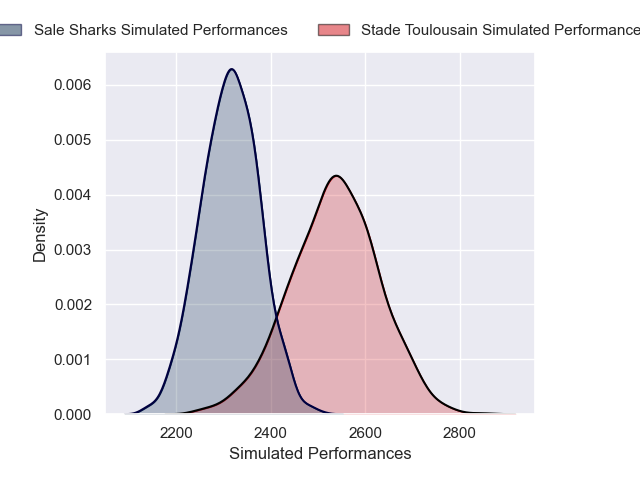 Sale Sharks Simulated Performances
Stade Toulousain Simulated Performance

0.006
0.005
0.004
0.003
0.002
0.001
0.000

Density

2200
2400
2600
2800

Simulated Performances